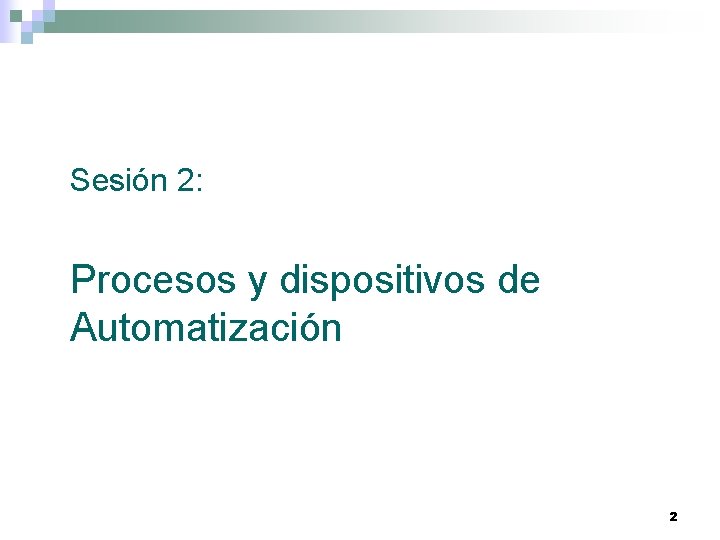 Sesión 2:

Procesos y dispositivos de Automatización

2